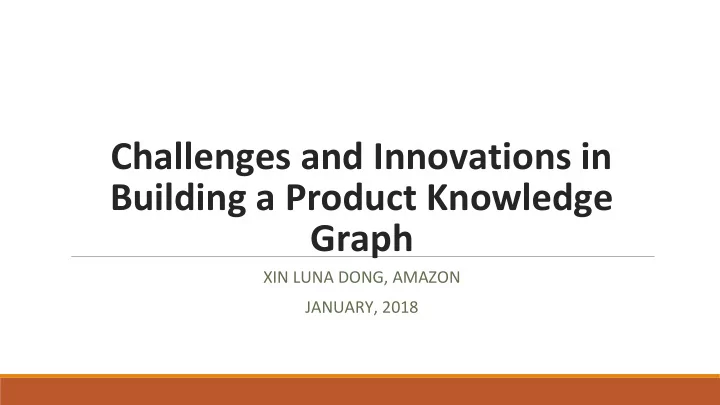 Challenges and Innovations in Building a Product Knowledge Graph

XIN LUNA DONG, AMAZON

JANUARY, 2018